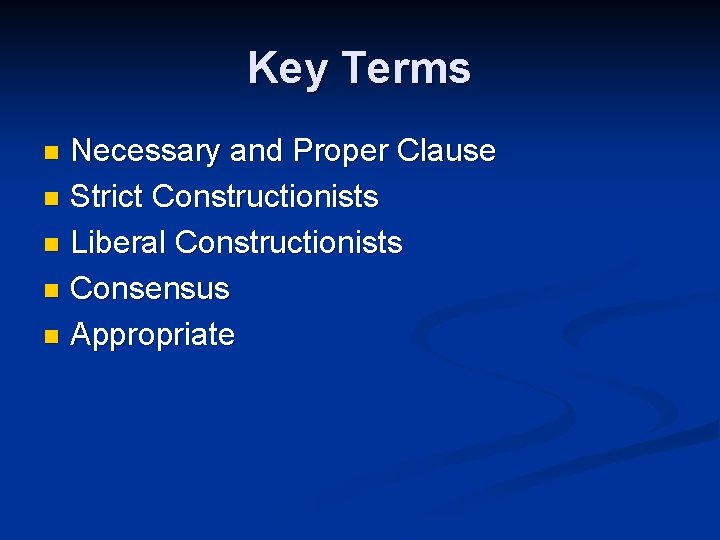 Key Terms

- Necessary and Proper Clause
- Strict Constructionists
- Liberal Constructionists
- Consensus
- Appropriate